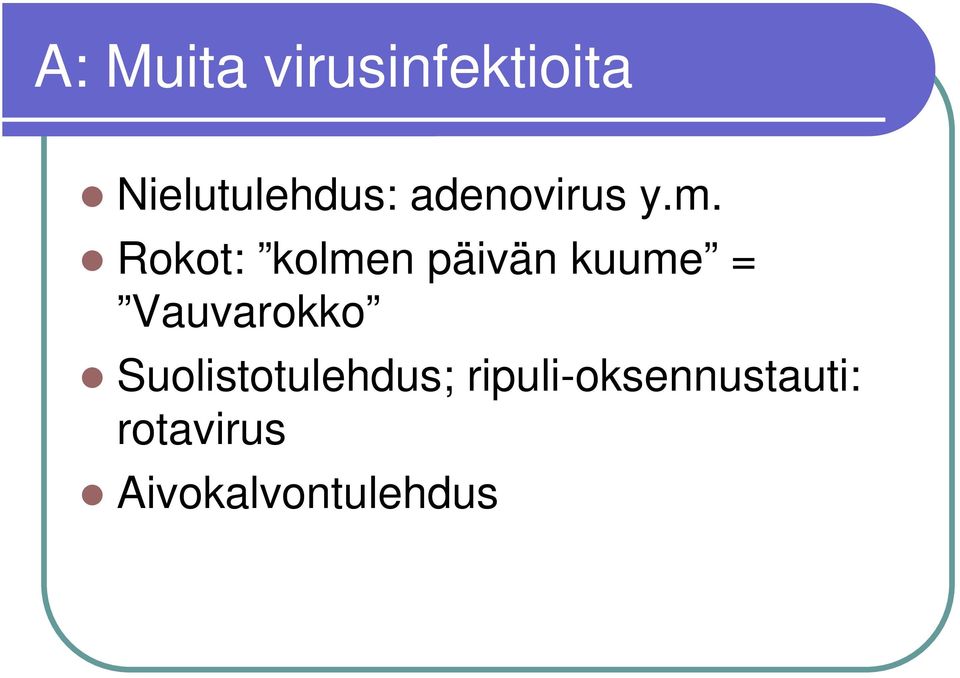 A: Muita virusinfektioita

- Nielutulehdus: adenovirus y.m.
- Rokot: ”kolmen päivän kuume” = ”Vauvarokko”
- Suolistotulehdus; ripuli-oksennustauti: rotavirus
- Aivokalvontulehdus